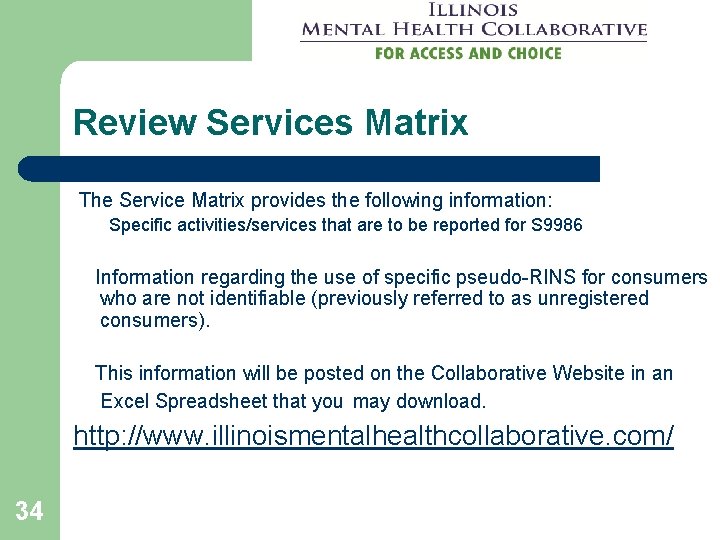 ILLINOIS
MENTAL HEALTH COLLABORATIVE
FOR ACCESS AND CHOICE

Review Services Matrix

The Service Matrix provides the following information:

Specific activities/services that are to be reported for S9986

Information regarding the use of specific pseudo-RINS for consumers who are not identifiable (previously referred to as unregistered consumers).

This information will be posted on the Collaborative Website in an Excel Spreadsheet that you may download.

http://www.illinoismentalhealthcollaborative.com/

34